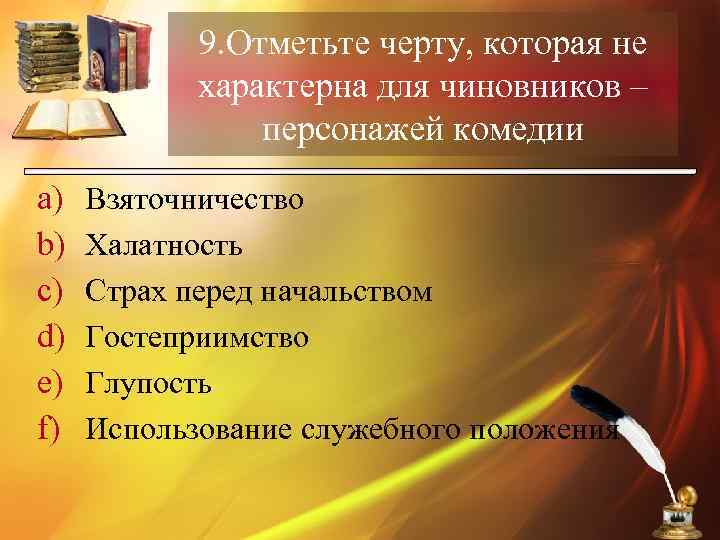 9.Отметьте черту, которая не характерна для чиновников – персонажей комедии

a) Взяточничество
b) Халатность
c) Страх перед начальством
d) Гостеприимство
e) Глупость
f) Использование служебного положения